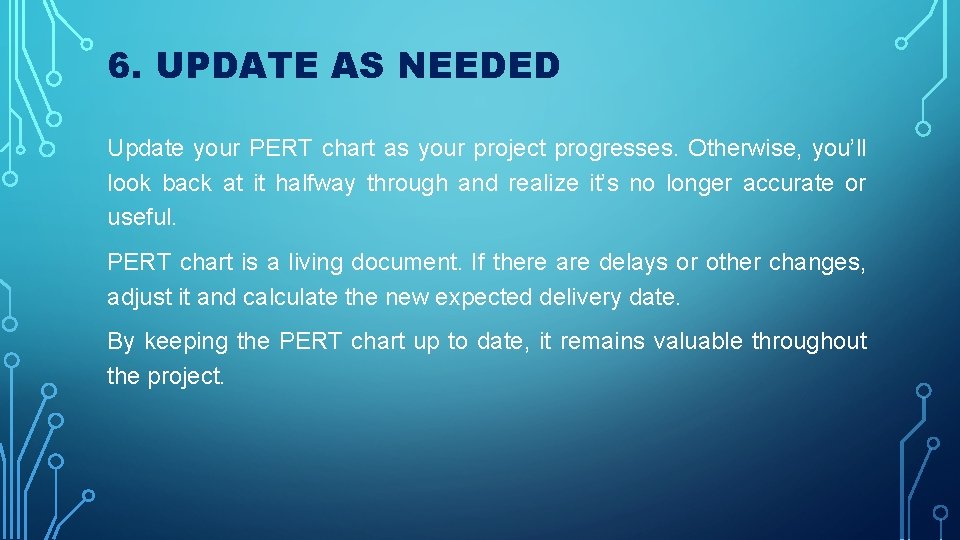 6. UPDATE AS NEEDED

Update your PERT chart as your project progresses. Otherwise, you'll look back at it halfway through and realize it's no longer accurate or useful.

PERT chart is a living document. If there are delays or other changes, adjust it and calculate the new expected delivery date.

By keeping the PERT chart up to date, it remains valuable throughout the project.